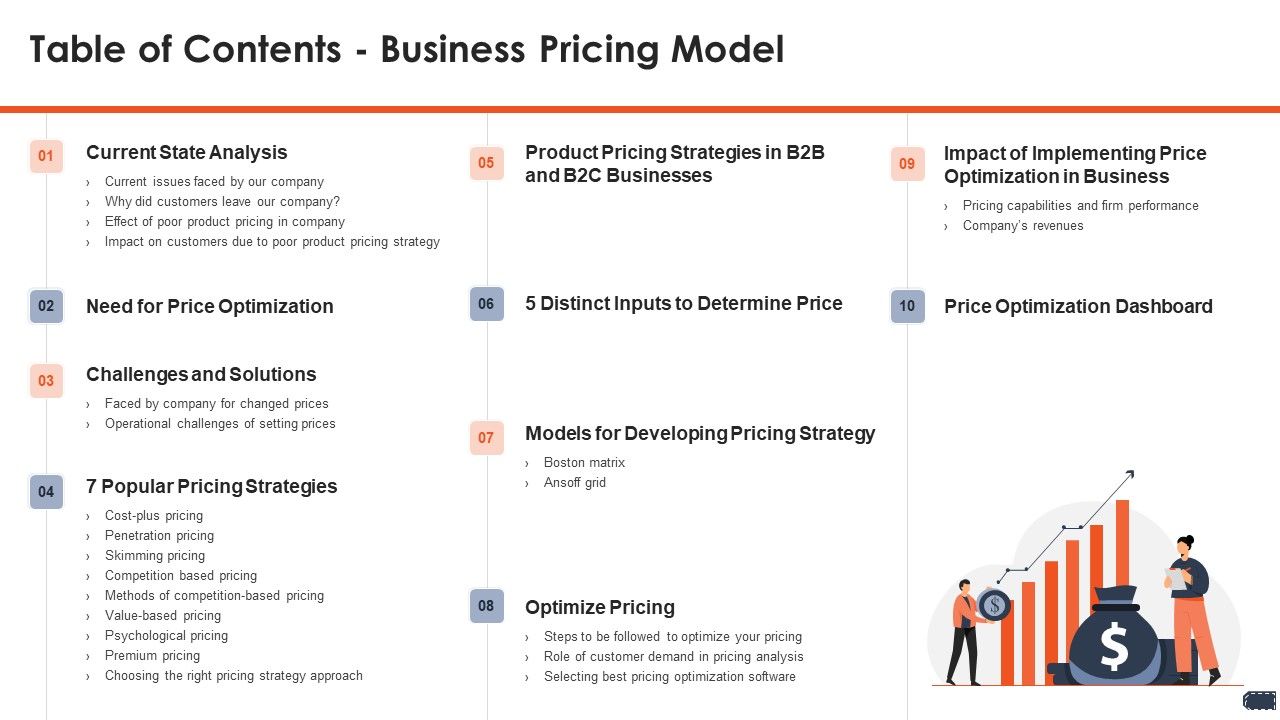 Table of Contents - Business Pricing Model

01
Current State Analysis
› Current issues faced by our company
› Why did customers leave our company?
› Effect of poor product pricing in company
› Impact on customers due to poor product pricing strategy

02
Need for Price Optimization

03
Challenges and Solutions
› Faced by company for changed prices
› Operational challenges of setting prices

04
7 Popular Pricing Strategies
› Cost-plus pricing
› Penetration pricing
› Skimming pricing
› Competition based pricing
› Methods of competition-based pricing
› Value-based pricing
› Psychological pricing
› Premium pricing
› Choosing the right pricing strategy approach

05
Product Pricing Strategies in B2B and B2C Businesses

06
5 Distinct Inputs to Determine Price

07
Models for Developing Pricing Strategy
› Boston matrix
› Ansoff grid

08
Optimize Pricing
› Steps to be followed to optimize your pricing
› Role of customer demand in pricing analysis
› Selecting best pricing optimization software

09
Impact of Implementing Price Optimization in Business
› Pricing capabilities and firm performance
› Company's revenues

10
Price Optimization Dashboard

$

$